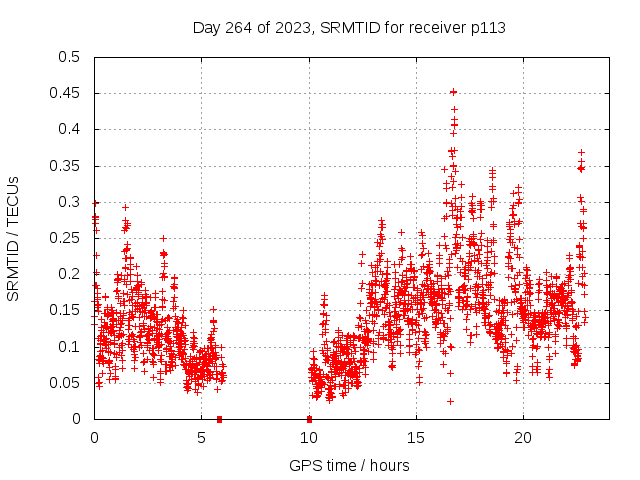 Day 264 of 2023, SRMTID for receiver p113

SRMTID / TECUs

0.5
0.45
0.4
0.35
0.3
0.25
0.2
0.15
0.1
0.05
0

0
5
10
15
20

GPS time / hours